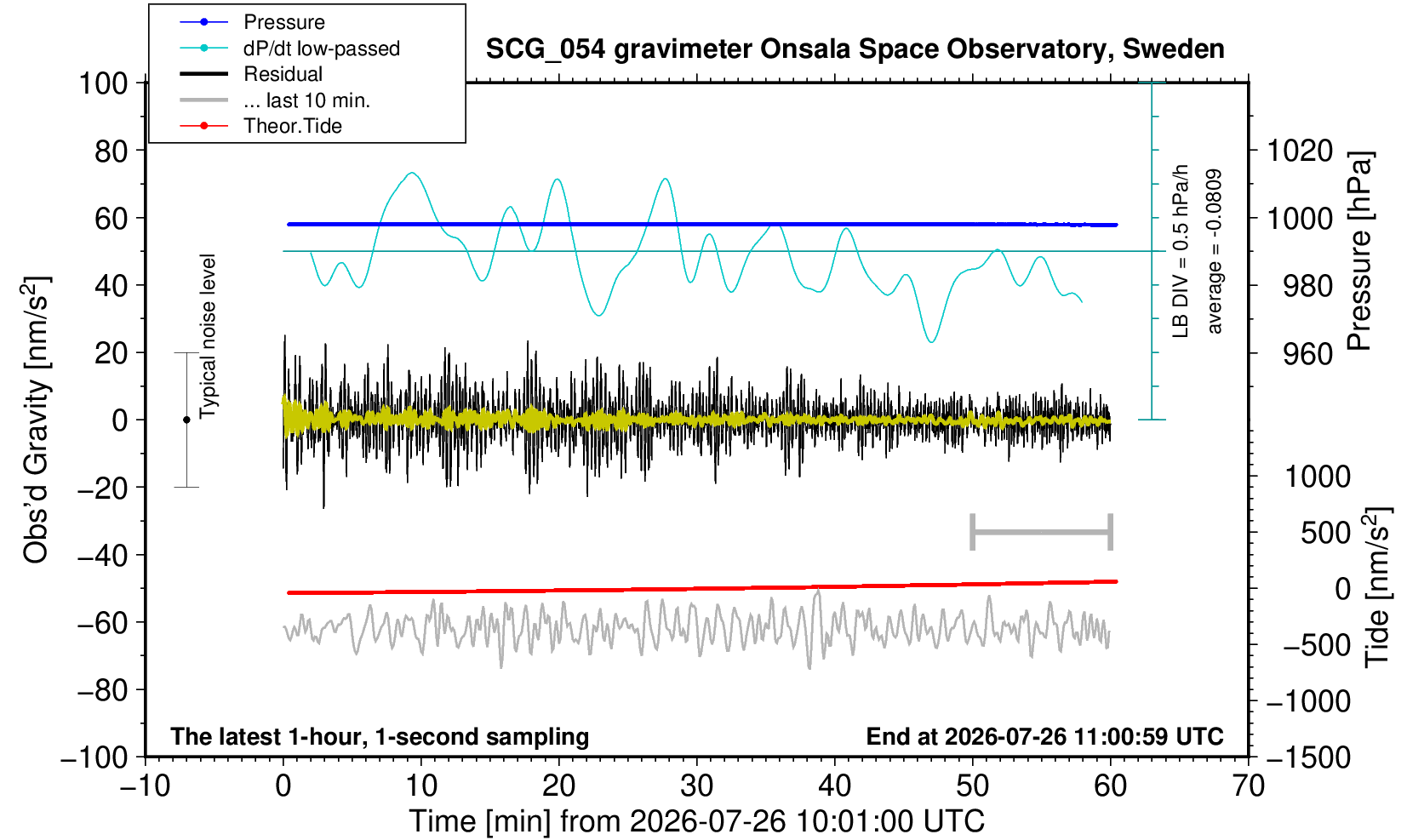 Pressure
dP/dt low-passed
Residual
... last 10 min.
Theor.Tide

SCG_054 gravimeter Onsala Space Observatory, Sweden

100
80
60
40
20
0
−20
−40
−60
−80
−100

Obs'd Gravity [nm/s$^2$]

Typical noise level

LB DIV = 0.5 hPa/h
average = -0.0809

1020
1000
980
960

Pressure [hPa]

1000
500
0
−500
−1000
−1500

Tide [nm/s$^2$]

The latest 1-hour, 1-second sampling

End at 2026-07-26 11:00:59 UTC

−10
0
10
20
30
40
50
60
70

Time [min] from 2026-07-26 10:01:00 UTC